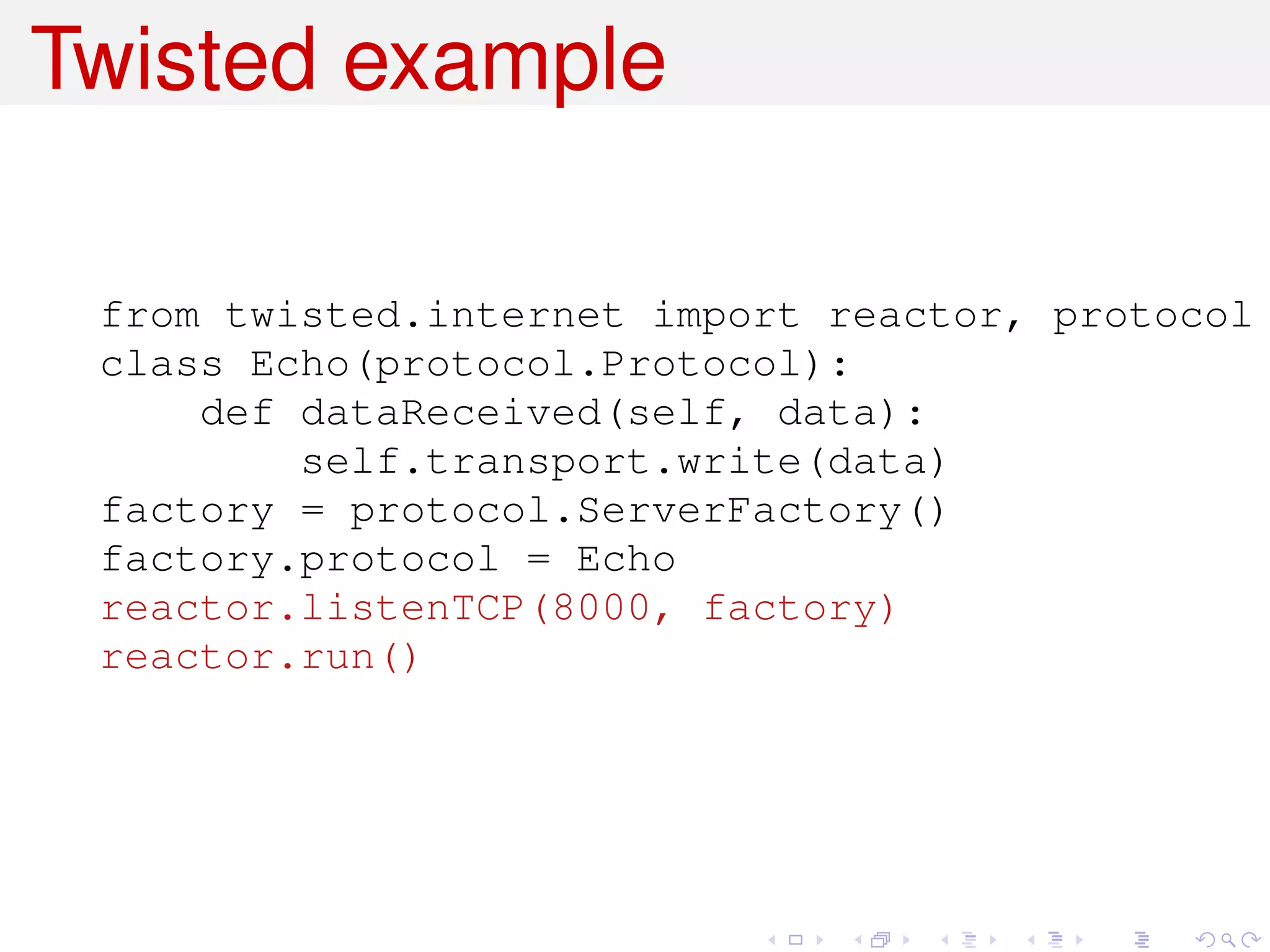 Twisted example

from twisted.internet import reactor, protocol
class Echo(protocol.Protocol):
    def dataReceived(self, data):
        self.transport.write(data)
factory = protocol.ServerFactory()
factory.protocol = Echo
reactor.listenTCP(8000, factory)
reactor.run()